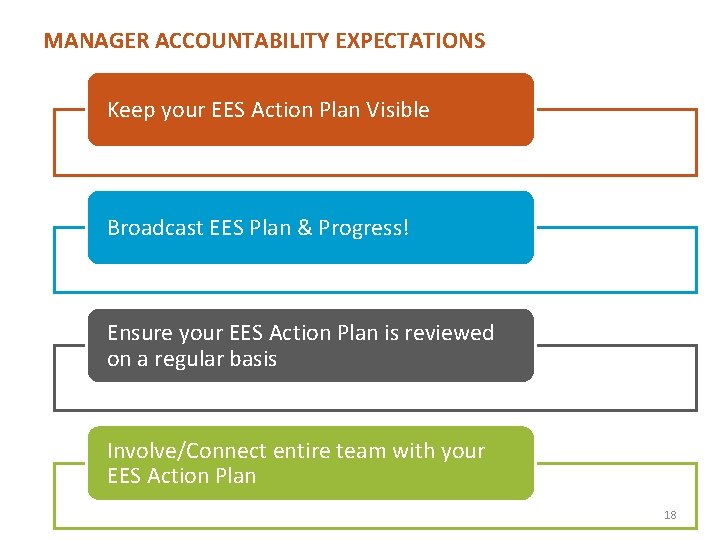 MANAGER ACCOUNTABILITY EXPECTATIONS

Keep your EES Action Plan Visible

Broadcast EES Plan & Progress!

Ensure your EES Action Plan is reviewed on a regular basis

Involve/Connect entire team with your EES Action Plan

18